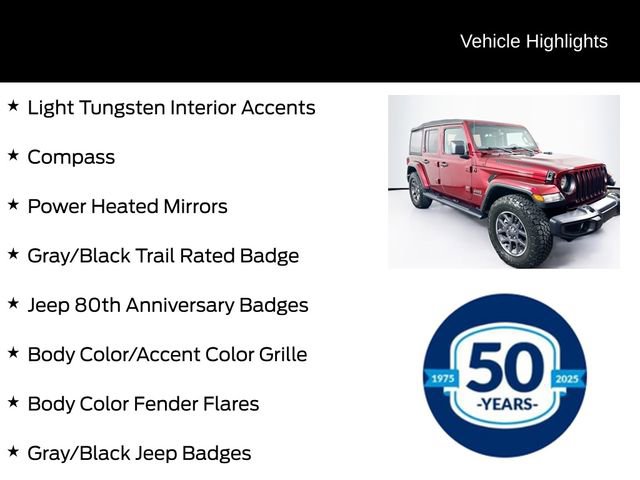 Vehicle Highlights

★ Light Tungsten Interior Accents

★ Compass

★ Power Heated Mirrors

★ Gray/Black Trail Rated Badge

★ Jeep 80th Anniversary Badges

★ Body Color/Accent Color Grille

★ Body Color Fender Flares

★ Gray/Black Jeep Badges

1975 50 2025 -YEARS-